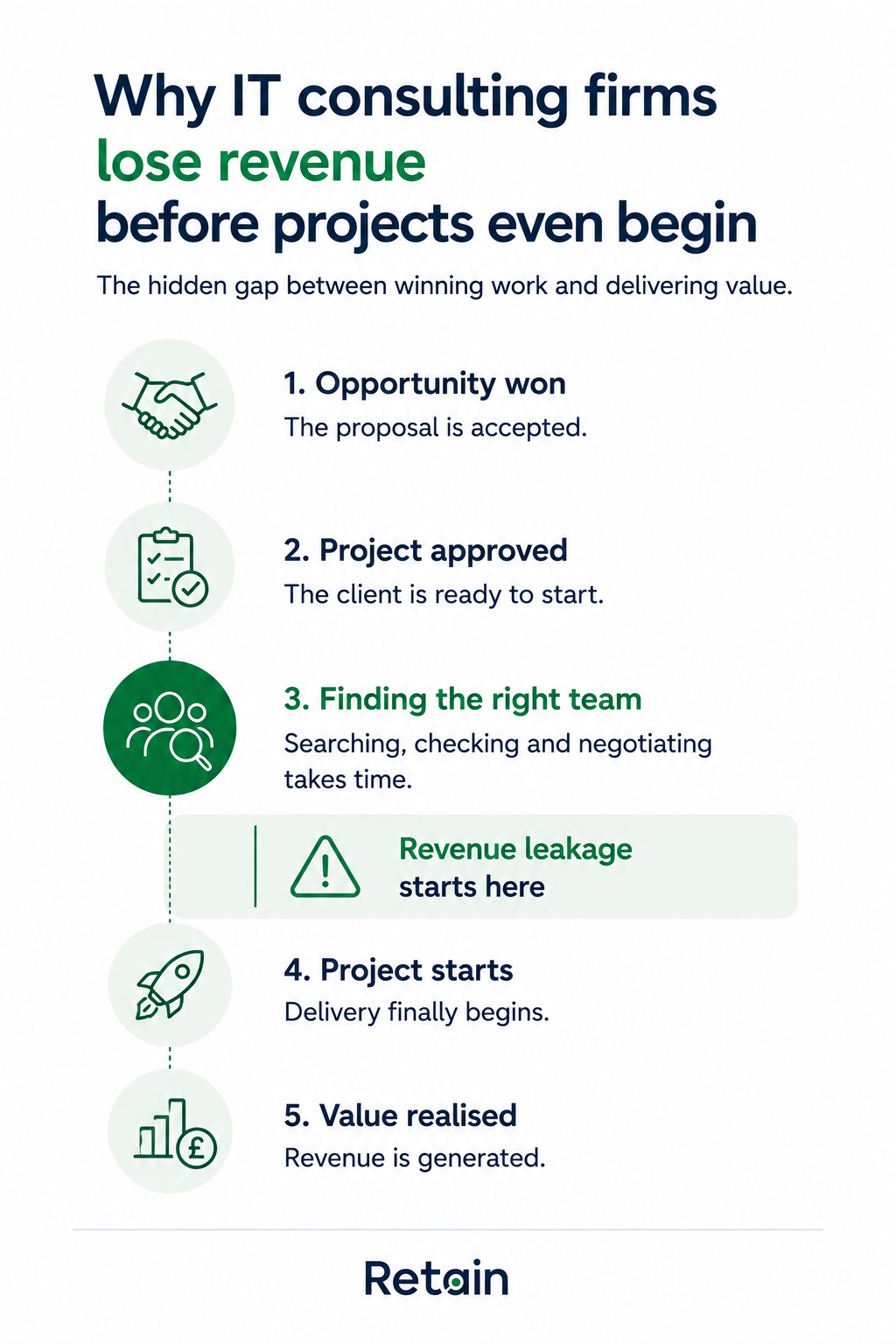 Why IT consulting firms lose revenue before projects even begin

The hidden gap between winning work and delivering value.

1. Opportunity won
The proposal is accepted.

2. Project approved
The client is ready to start.

3. Finding the right team
Searching, checking and negotiating takes time.

Revenue leakage starts here

4. Project starts
Delivery finally begins.

5. Value realised
Revenue is generated.

Retain